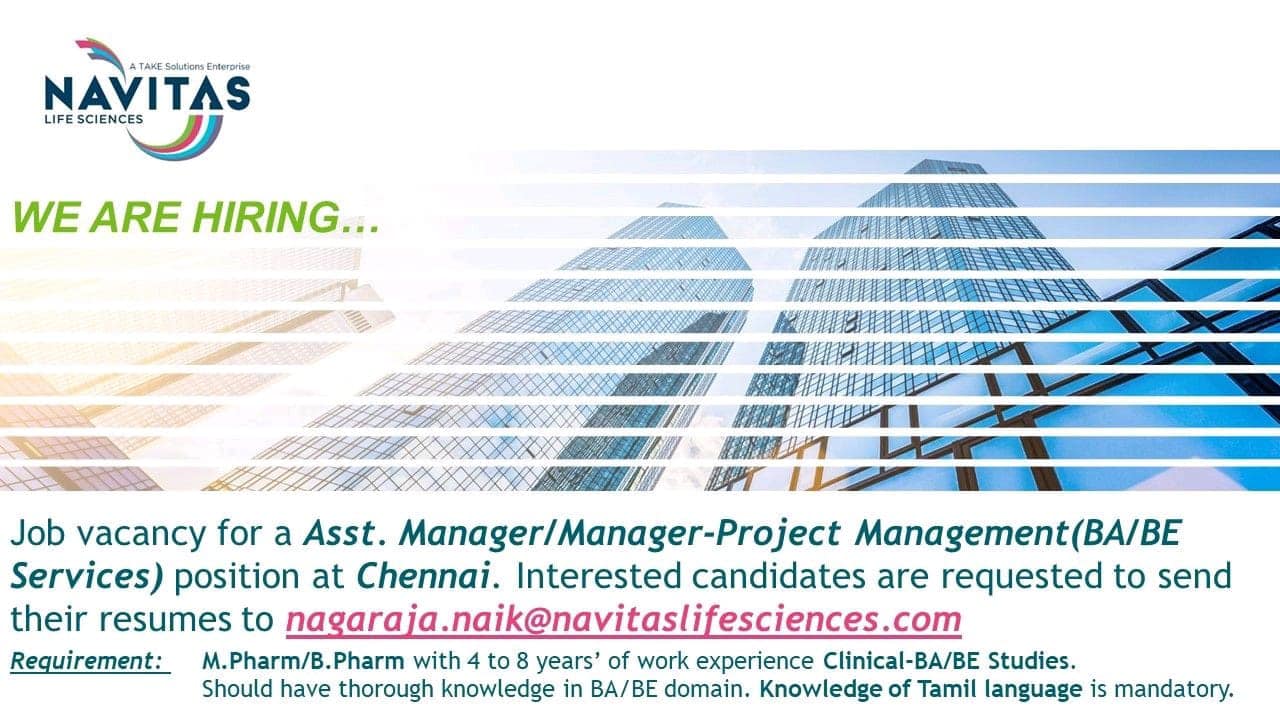 A TAKE Solutions Enterprise
NAVITAS
LIFE SCIENCES

WE ARE HIRING…

Job vacancy for a Asst. Manager/Manager-Project Management(BA/BE Services) position at Chennai. Interested candidates are requested to send their resumes to nagaraja.naik@navitaslifesciences.com

Requirement: M.Pharm/B.Pharm with 4 to 8 years' of work experience Clinical-BA/BE Studies. Should have thorough knowledge in BA/BE domain. Knowledge of Tamil language is mandatory.